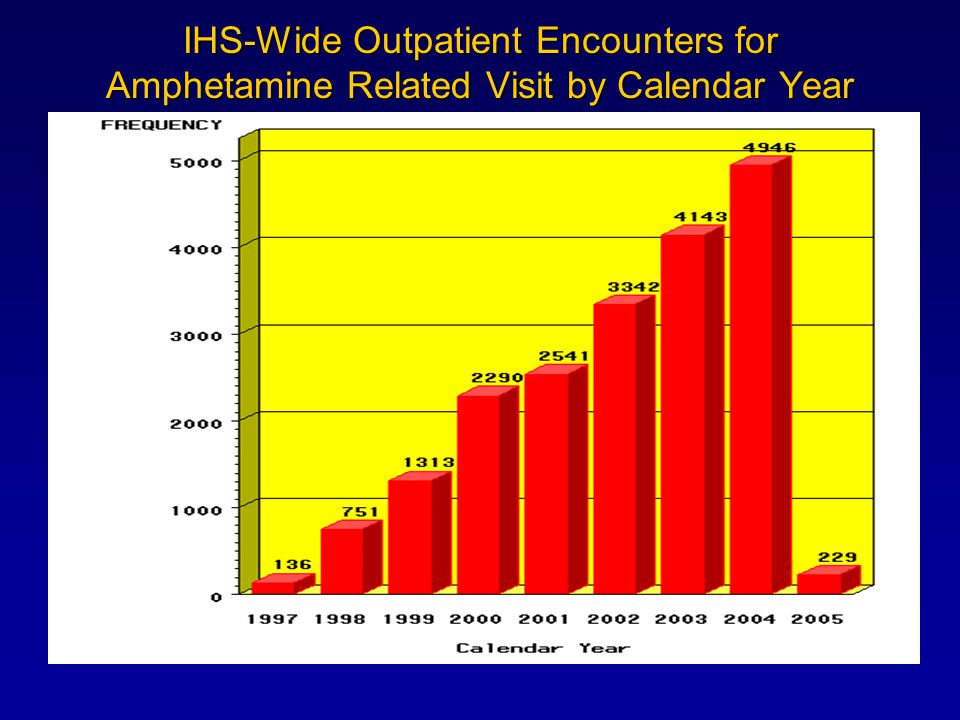 IHS-Wide Outpatient Encounters for Amphetamine Related Visit by Calendar Year

FREQUENCY

5000
4000
3000
2000
1000
0

136
751
1313
2290
2541
3342
4143
4946
229

1997 1998 1999 2000 2001 2002 2003 2004 2005

Calendar Year